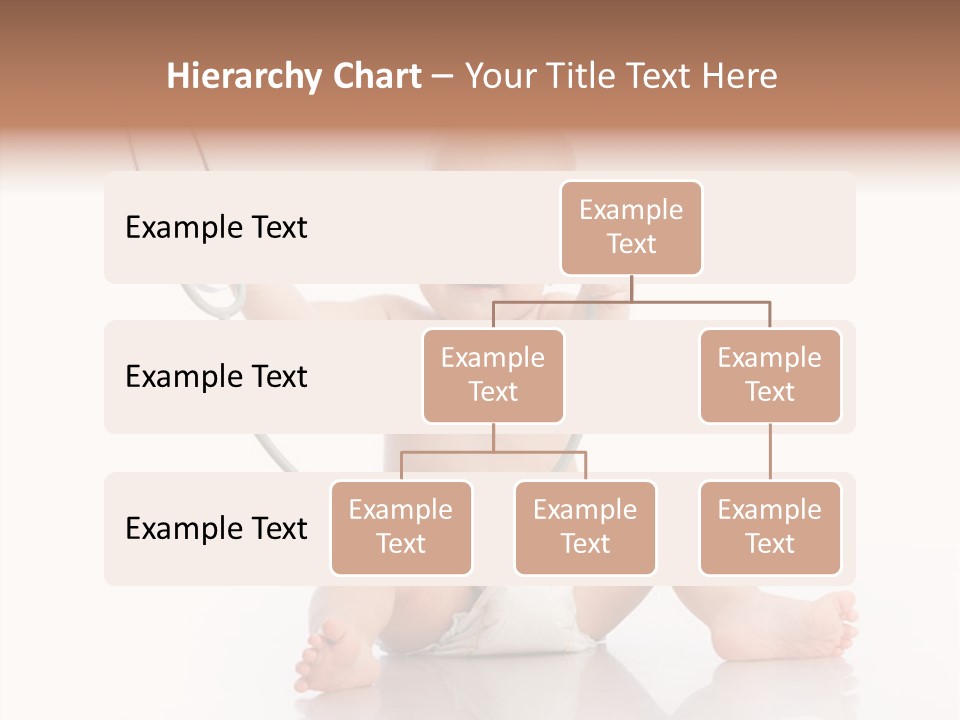 Hierarchy Chart – Your Title Text Here

Example Text

Example Text

Example Text

Example Text

Example Text

Example Text

Example Text

Example Text

Example Text